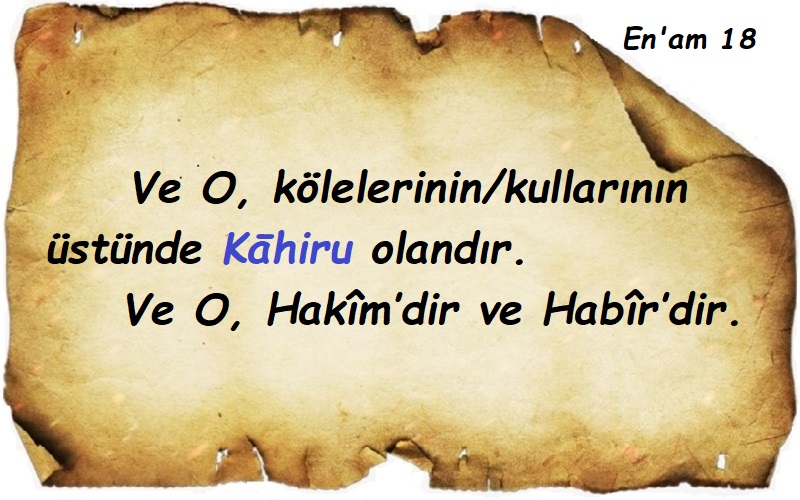 En'am 18

Ve O, kölelerinin/kullarının üstünde Kāhiru olandır.

Ve O, Hakîm'dir ve Habîr'dir.